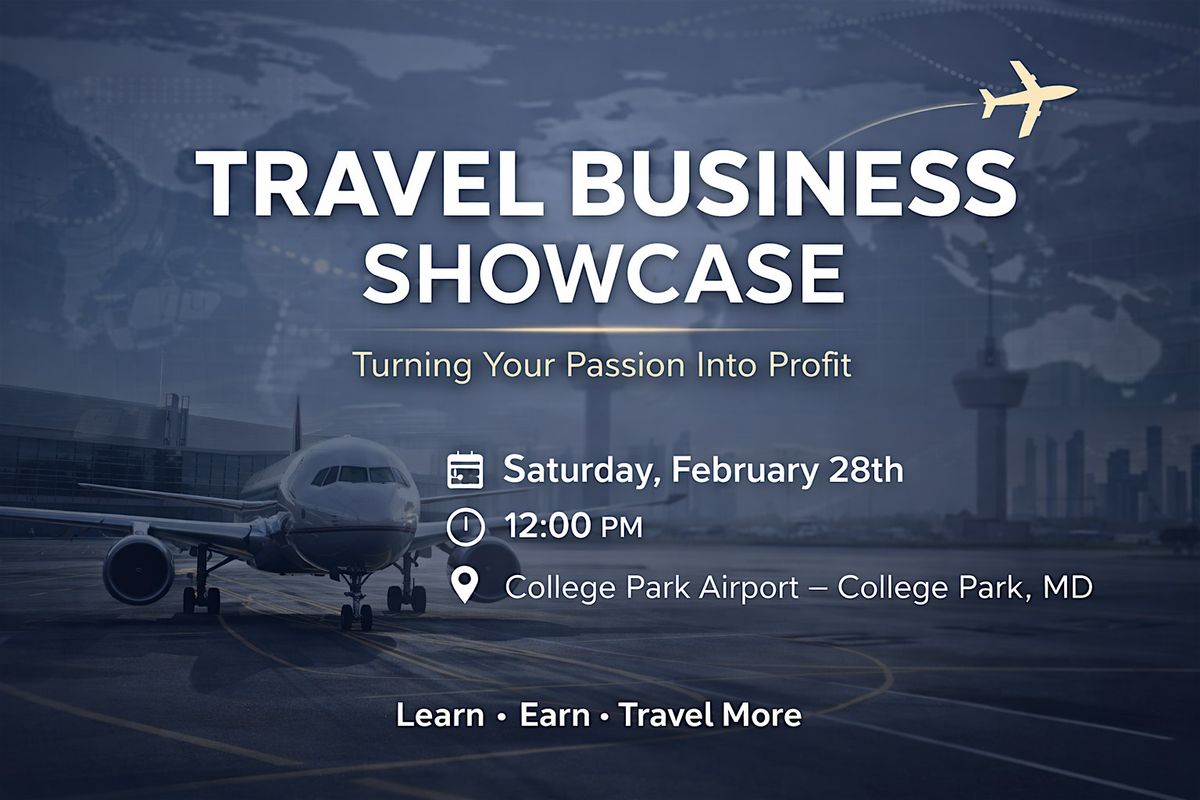 TRAVEL BUSINESS SHOWCASE

Turning Your Passion Into Profit

Saturday, February 28th

12:00 PM

College Park Airport – College Park, MD

Learn • Earn • Travel More